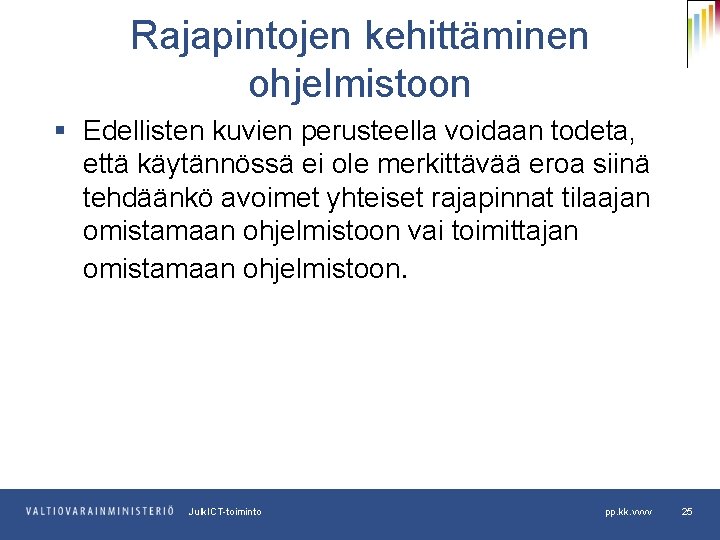 Rajapintojen kehittäminen ohjelmistoon

▪ Edellisten kuvien perusteella voidaan todeta, että käytännössä ei ole merkittävää eroa siinä tehdäänkö avoimet yhteiset rajapinnat tilaajan omistamaan ohjelmistoon vai toimittajan omistamaan ohjelmistoon.

VALTIOVARAINMINISTERIÖ JulkICT-toiminto pp.kk.vvvv 25